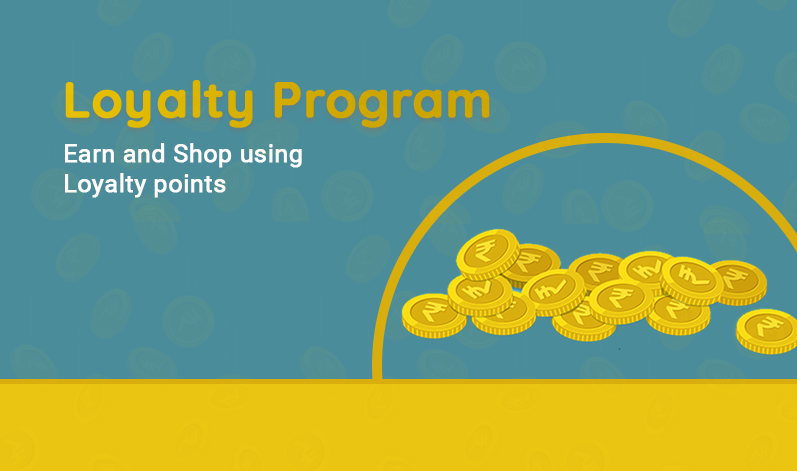 Loyalty Program

Earn and Shop using Loyalty points